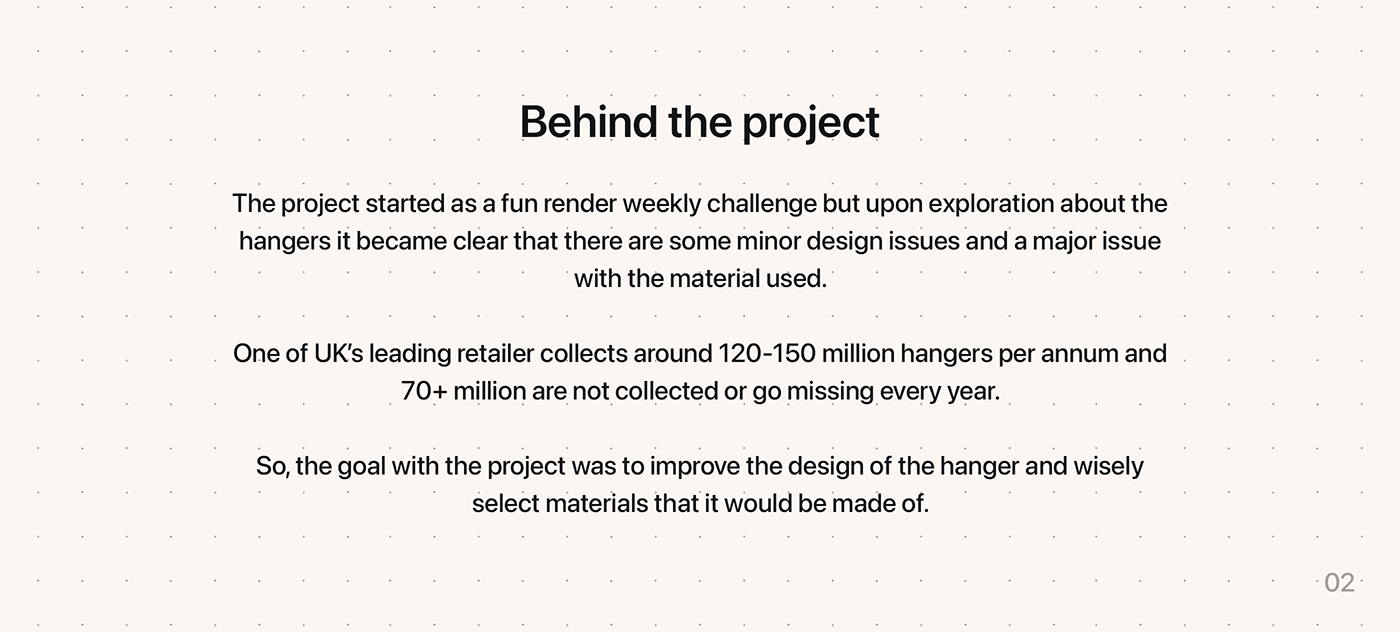 Behind the project

The project started as a fun render weekly challenge but upon exploration about the hangers it became clear that there are some minor design issues and a major issue with the material used.

One of UK's leading retailer collects around 120-150 million hangers per annum and 70+ million are not collected or go missing every year.

So, the goal with the project was to improve the design of the hanger and wisely select materials that it would be made of.

02